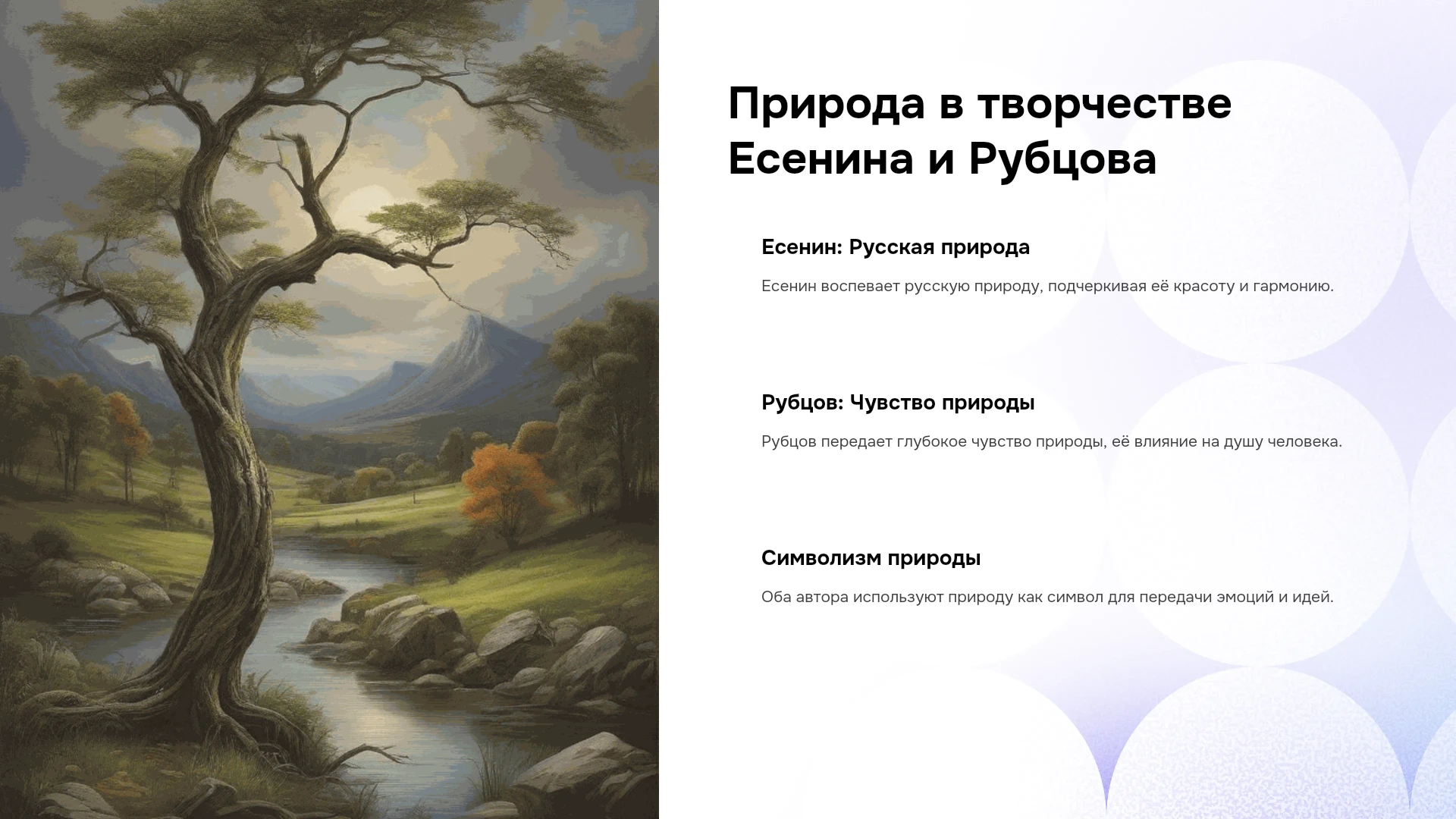 Природа в творчестве Есенина и Рубцова

Есенин: Русская природа

Есенин воспевает русскую природу, подчеркивая её красоту и гармонию.

Рубцов: Чувство природы

Рубцов передает глубокое чувство природы, её влияние на душу человека.

Символизм природы

Оба автора используют природу как символ для передачи эмоций и идей.